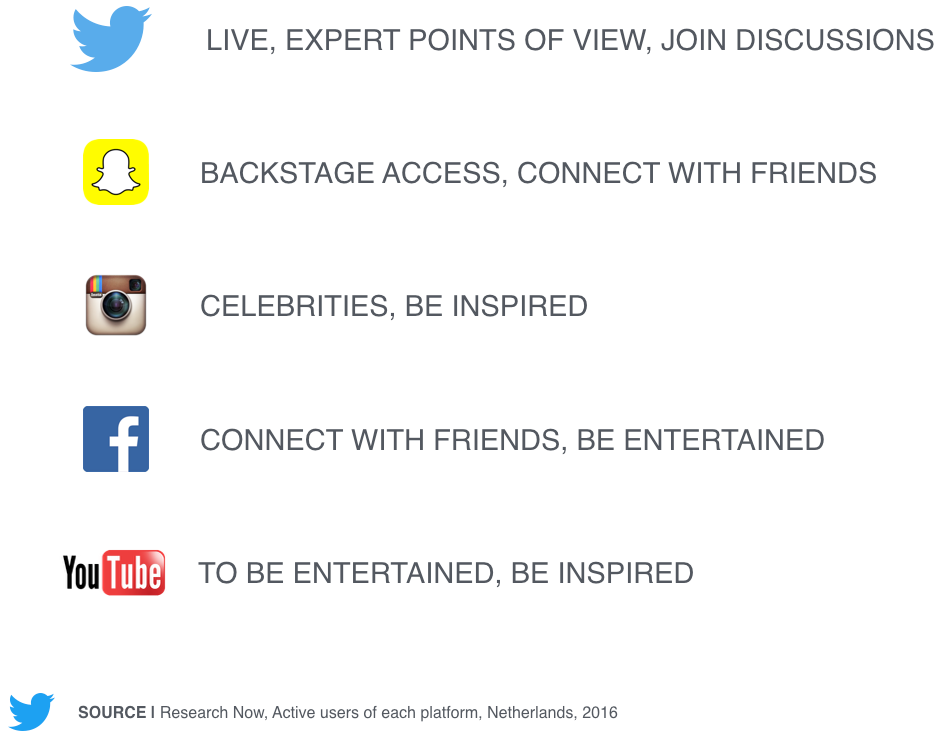 LIVE, EXPERT POINTS OF VIEW, JOIN DISCUSSIONS

BACKSTAGE ACCESS, CONNECT WITH FRIENDS

CELEBRITIES, BE INSPIRED

CONNECT WITH FRIENDS, BE ENTERTAINED

YouTube TO BE ENTERTAINED, BE INSPIRED

SOURCE I Research Now, Active users of each platform, Netherlands, 2016